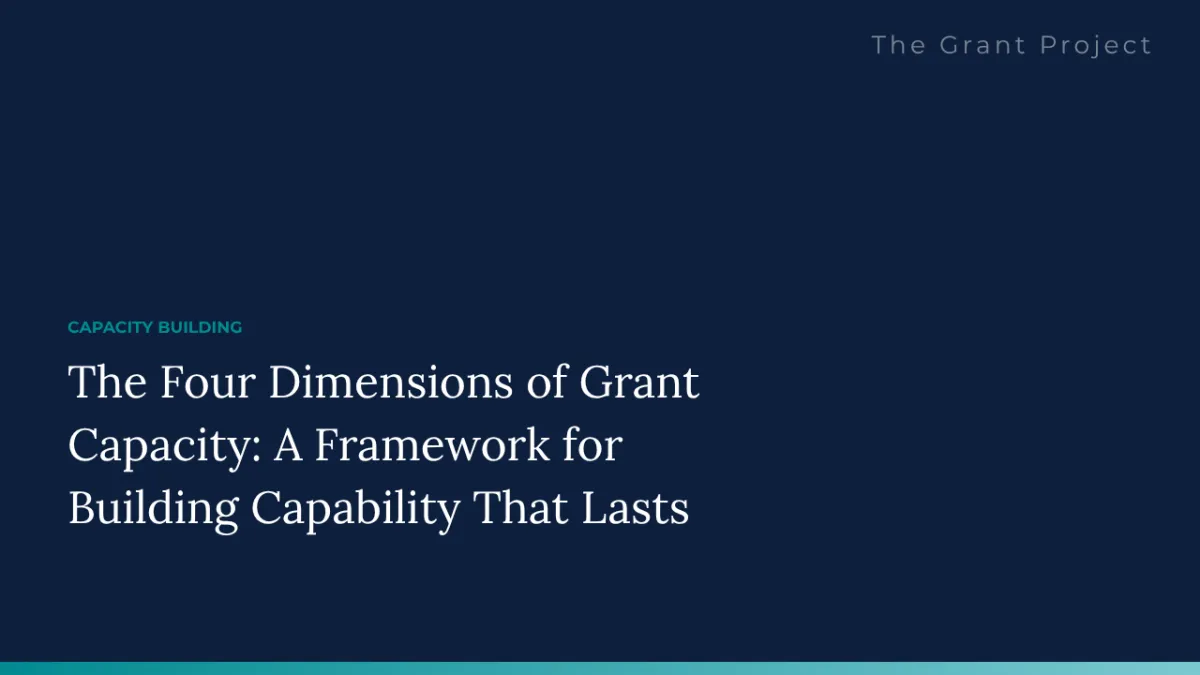 The Grant Project

CAPACITY BUILDING

The Four Dimensions of Grant Capacity: A Framework for Building Capability That Lasts